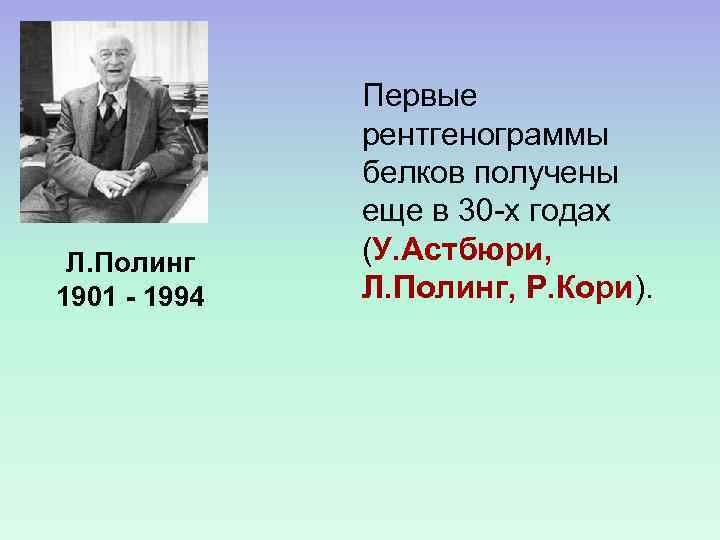 Л.Полинг
1901 - 1994

Первые рентгенограммы белков получены еще в 30-х годах (У.Астбюри, Л.Полинг, Р.Кори).